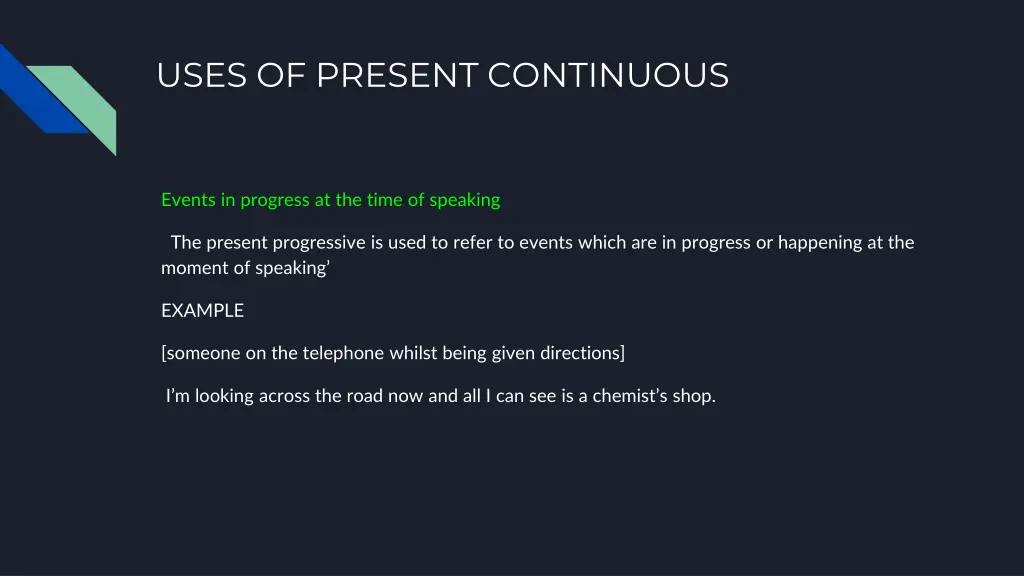 USES OF PRESENT CONTINUOUS

Events in progress at the time of speaking

The present progressive is used to refer to events which are in progress or happening at the moment of speaking’

EXAMPLE

[someone on the telephone whilst being given directions]

I’m looking across the road now and all I can see is a chemist’s shop.